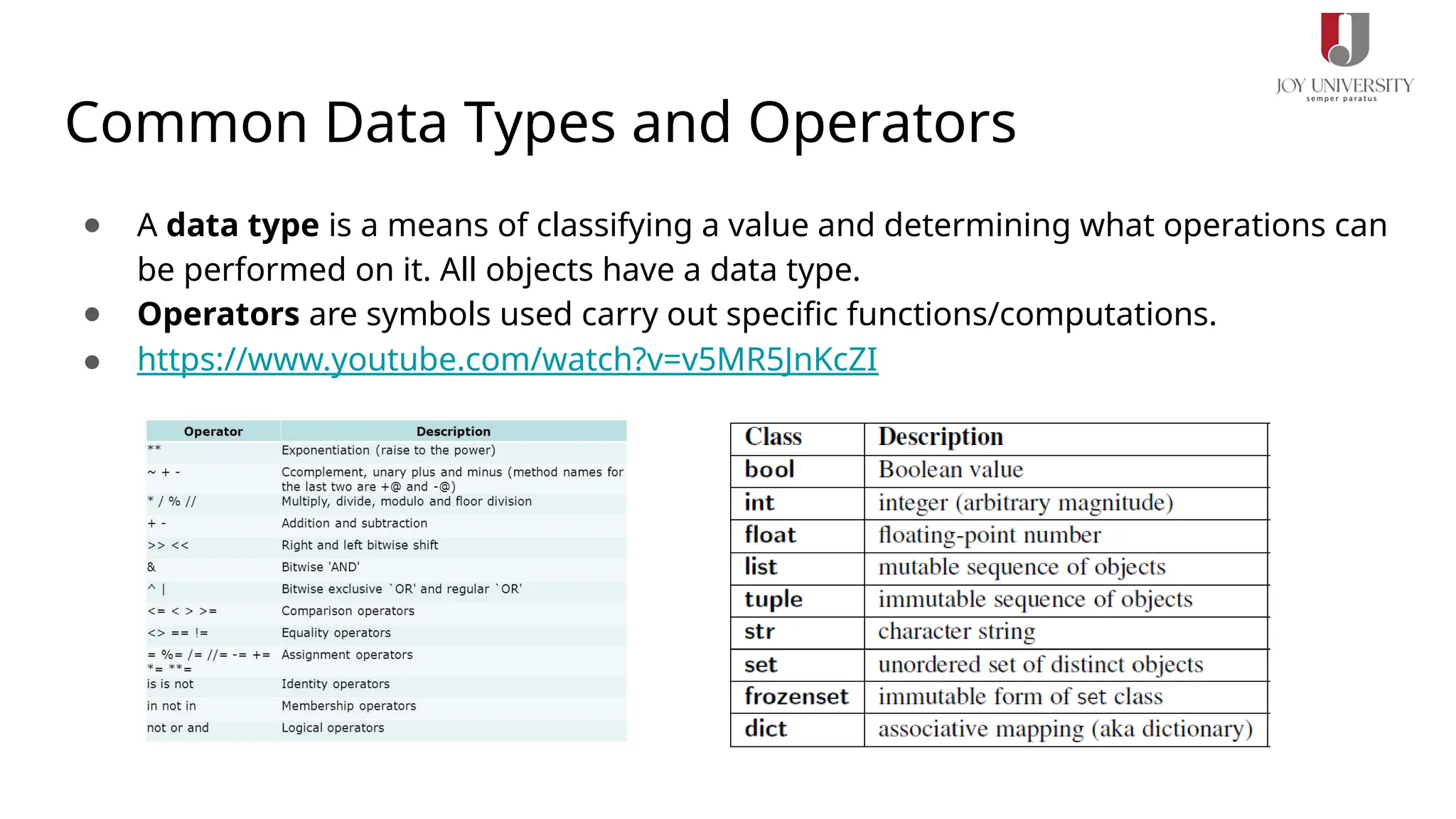 JOY UNIVERSITY
semper paratus

Common Data Types and Operators

● A **data type** is a means of classifying a value and determining what operations can be performed on it. All objects have a data type.
● **Operators** are symbols used carry out specific functions/computations.
● https://www.youtube.com/watch?v=v5MR5JnKcZI

| Operator | Description |
|---|---|
| ** | Exponentiation (raise to the power) |
| ~ + - | Ccomplement, unary plus and minus (method names for the last two are +@ and -@) |
| * / % // | Multiply, divide, modulo and floor division |
| + - | Addition and subtraction |
| >> << | Right and left bitwise shift |
| & | Bitwise 'AND' |
| ^ \| | Bitwise exclusive `OR' and regular `OR' |
| <= < > >= | Comparison operators |
| <> == != | Equality operators |
| = %= /= //= -= += *= **= | Assignment operators |
| is is not | Identity operators |
| in not in | Membership operators |
| not or and | Logical operators |

| Class | Description |
|---|---|
| bool | Boolean value |
| int | integer (arbitrary magnitude) |
| float | floating-point number |
| list | mutable sequence of objects |
| tuple | immutable sequence of objects |
| str | character string |
| set | unordered set of distinct objects |
| frozenset | immutable form of set class |
| dict | associative mapping (aka dictionary) |